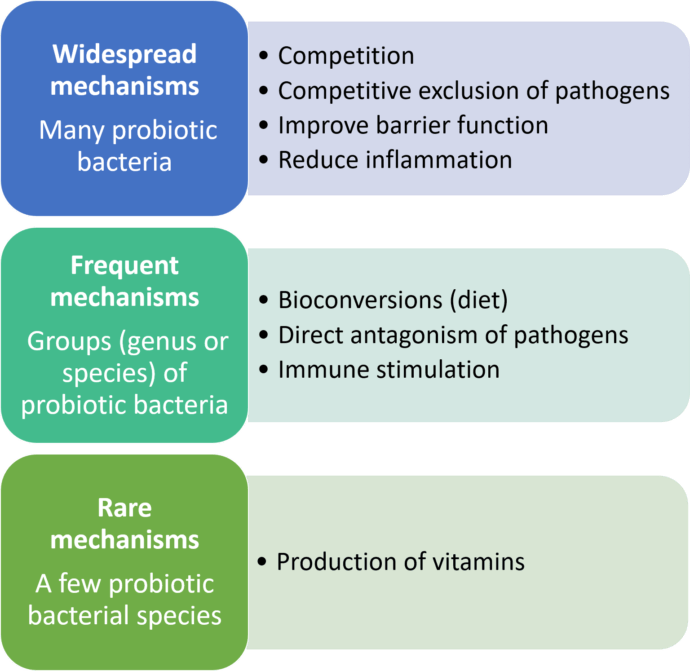 Widespread mechanisms
Many probiotic bacteria

• Competition
• Competitive exclusion of pathogens
• Improve barrier function
• Reduce inflammation

Frequent mechanisms
Groups (genus or species) of probiotic bacteria

• Bioconversions (diet)
• Direct antagonism of pathogens
• Immune stimulation

Rare mechanisms
A few probiotic bacterial species

• Production of vitamins